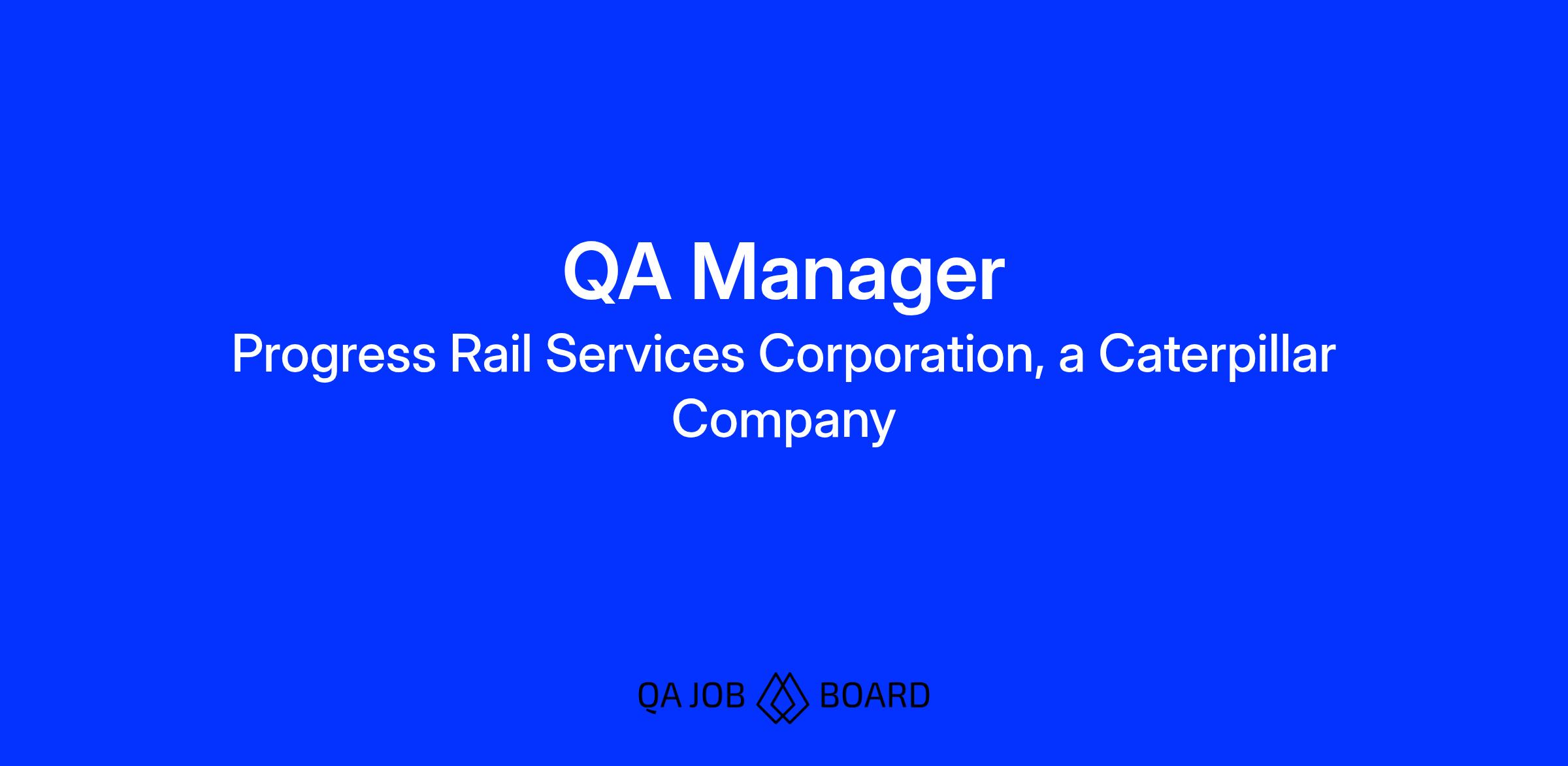 QA Manager

Progress Rail Services Corporation, a Caterpillar Company

QA JOB BOARD